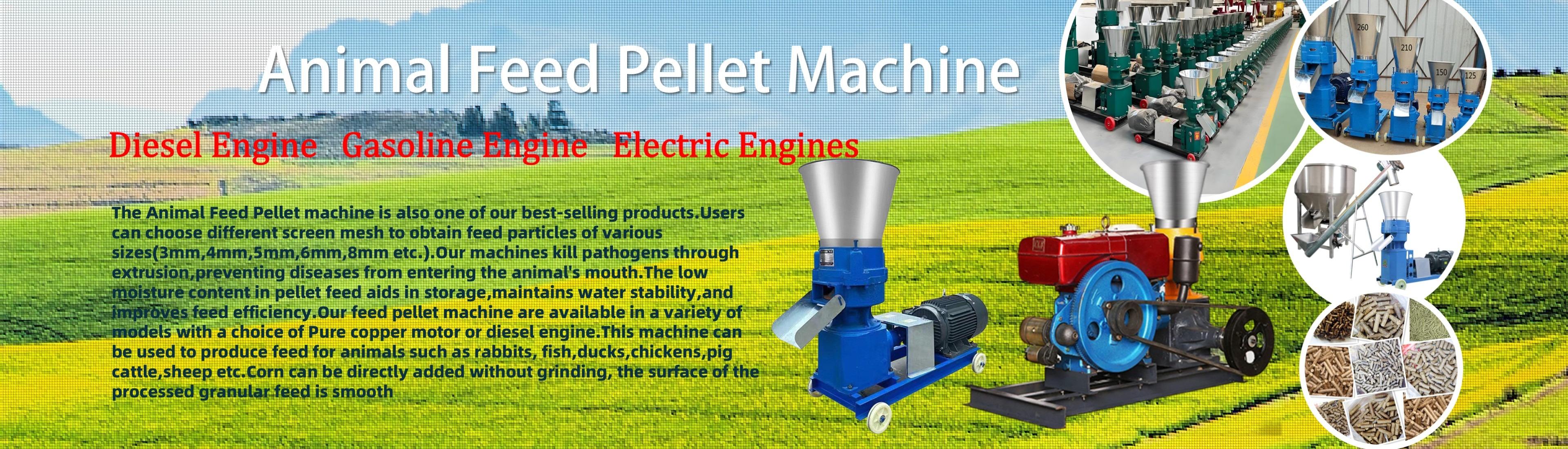 Animal Feed Pellet Machine

Diesel Engine Gasoline Engine Electric Engines

The Animal Feed Pellet machine is also one of our best-selling products.Users can choose different screen mesh to obtain feed particles of various sizes(3mm,4mm,5mm,6mm,8mm etc.).Our machines kill pathogens through extrusion,preventing diseases from entering the animal's mouth.The low moisture content in pellet feed aids in storage,maintains water stability,and improves feed efficiency.Our feed pellet machine are available in a variety of models with a choice of Pure copper motor or diesel engine.This machine can be used to produce feed for animals such as rabbits, fish,ducks,chickens,pig cattle,sheep etc.Corn can be directly added without grinding, the surface of the processed granular feed is smooth

260

210

150

125